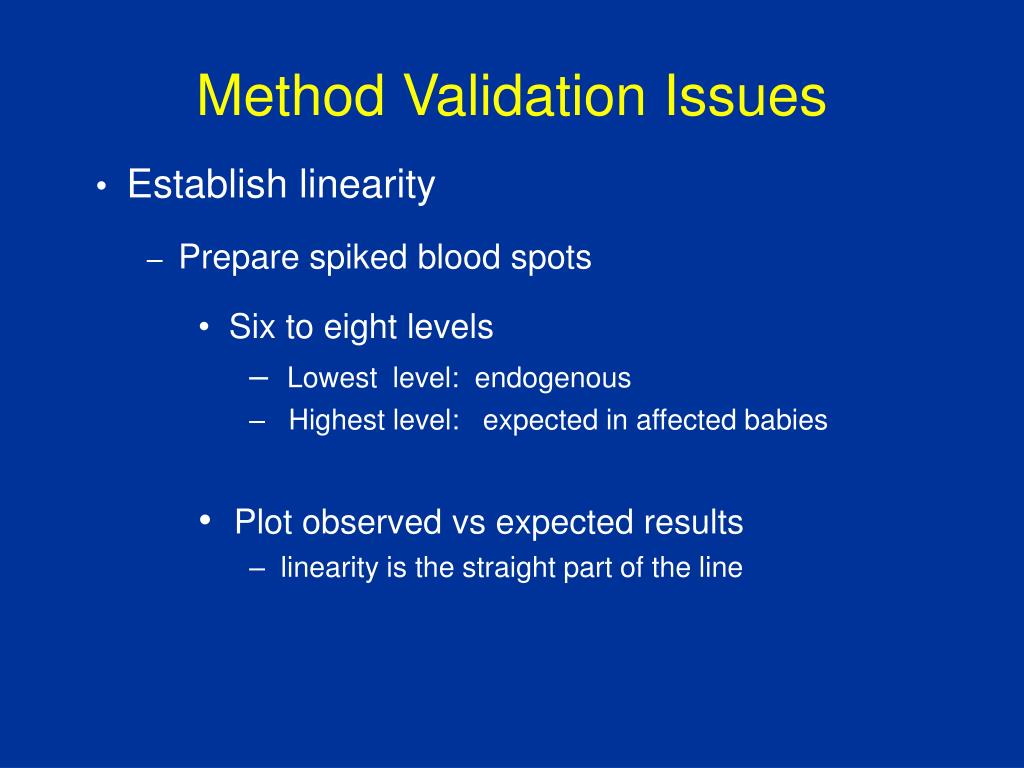 Method Validation Issues

• Establish linearity

– Prepare spiked blood spots

• Six to eight levels

– Lowest level: endogenous

– Highest level: expected in affected babies

• Plot observed vs expected results

– linearity is the straight part of the line